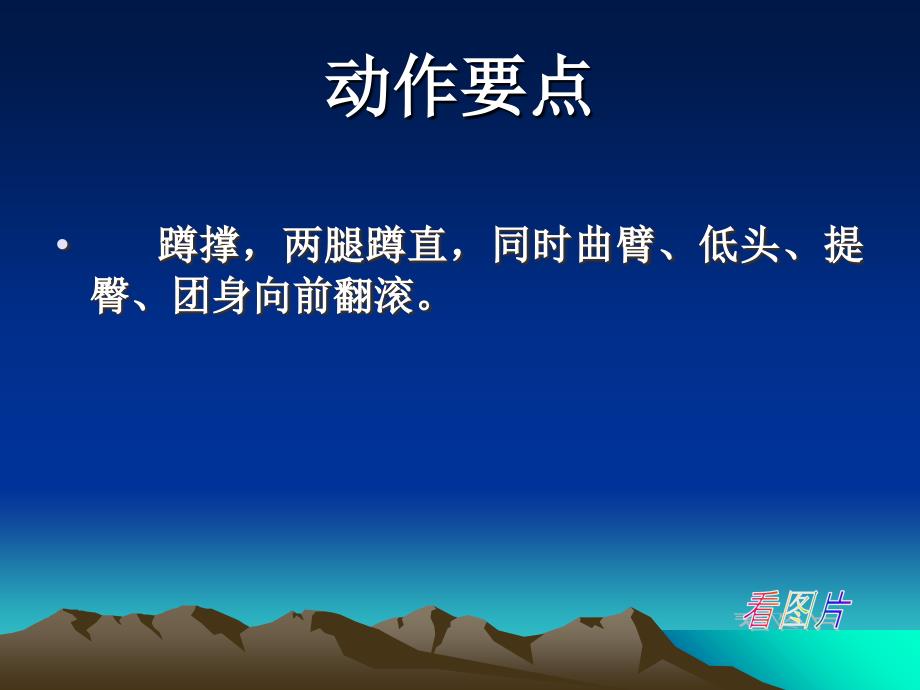 动作要点

• 蹲撑，两腿蹲直，同时曲臂、低头、提臀、团身向前翻滚。

看图片